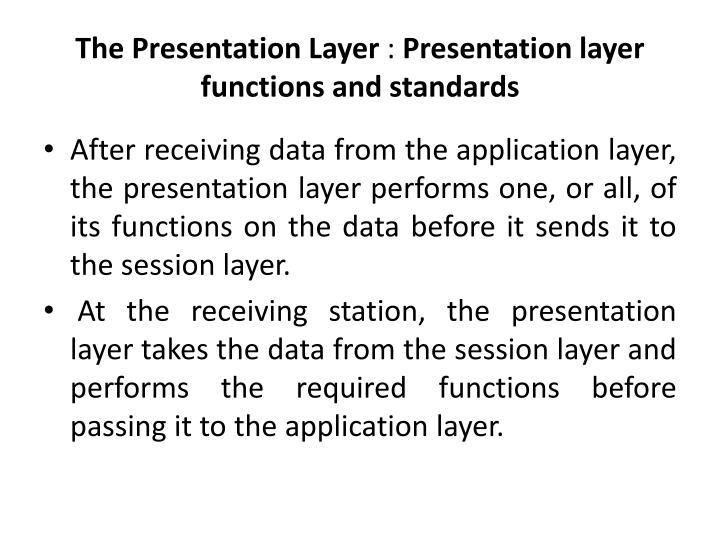 The Presentation Layer : Presentation layer functions and standards

• After receiving data from the application layer, the presentation layer performs one, or all, of its functions on the data before it sends it to the session layer.

• At the receiving station, the presentation layer takes the data from the session layer and performs the required functions before passing it to the application layer.